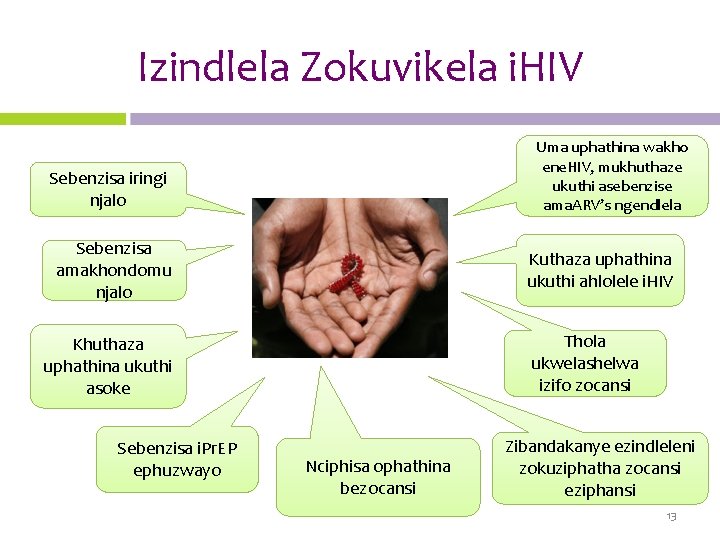 Izindlela Zokuvikela iHIV

Sebenzisa iringi njalo

Sebenzisa amakhondomu njalo

Khuthaza uphathina ukuthi asoke

Sebenzisa iPrEP ephuzwayo

Nciphisa ophathina bezocansi

Uma uphathina wakho eneHIV, mukhuthaze ukuthi asebenzise amaARV's ngendlela

Kuthaza uphathina ukuthi ahlolele iHIV

Thola ukwelashelwa izifo zocansi

Zibandakanye ezindleleni zokuziphatha zocansi eziphansi

13